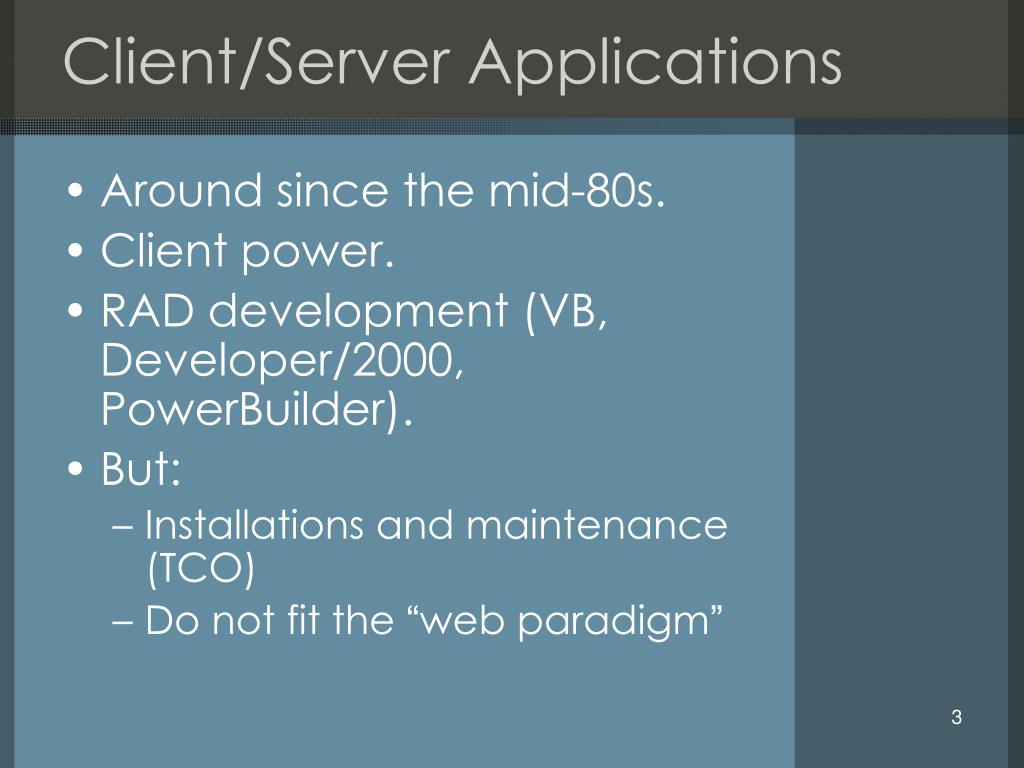 Client/Server Applications

• Around since the mid-80s.
• Client power.
• RAD development (VB, Developer/2000, PowerBuilder).
• But:
– Installations and maintenance (TCO)
– Do not fit the “web paradigm”

3